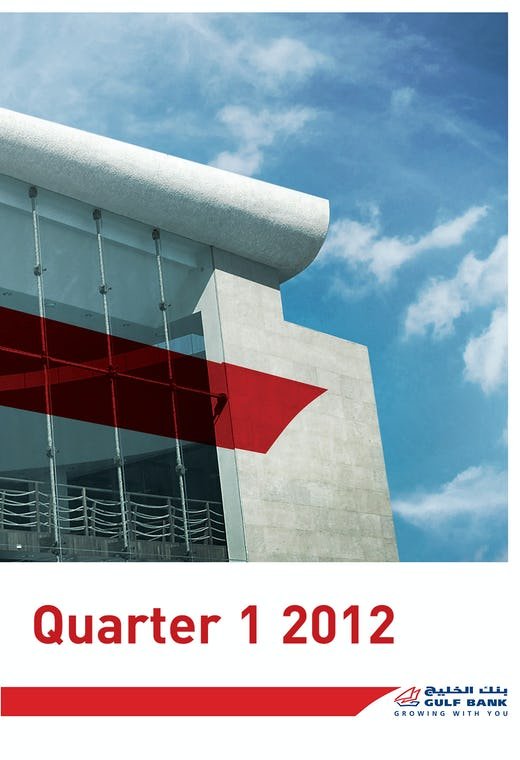 Quarter 1 2012

بنك الخليج
GULF BANK
GROWING WITH YOU